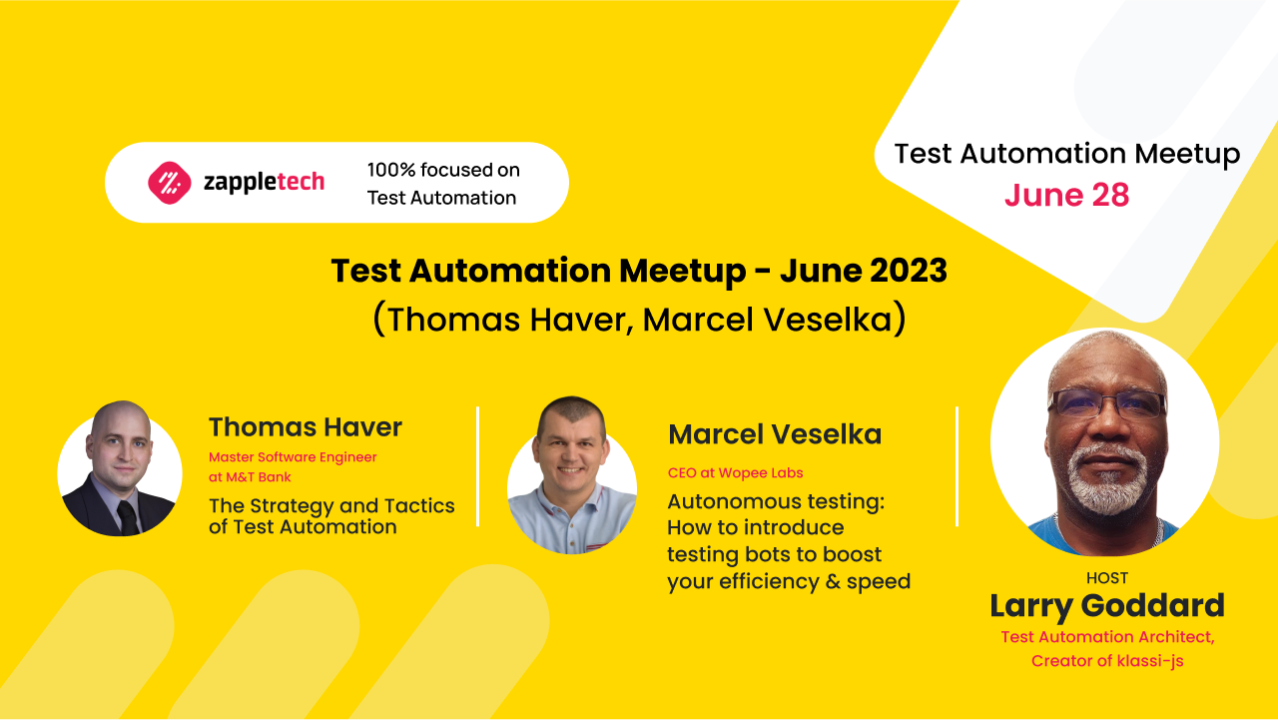 zappletech
100% focused on Test Automation

Test Automation Meetup
June 28

Test Automation Meetup - June 2023
(Thomas Haver, Marcel Veselka)

Thomas Haver
Master Software Engineer at M&T Bank
The Strategy and Tactics of Test Automation

Marcel Veselka
CEO at Wopee Labs
Autonomous testing: How to introduce testing bots to boost your efficiency & speed

HOST
Larry Goddard
Test Automation Architect, Creator of klassi-js